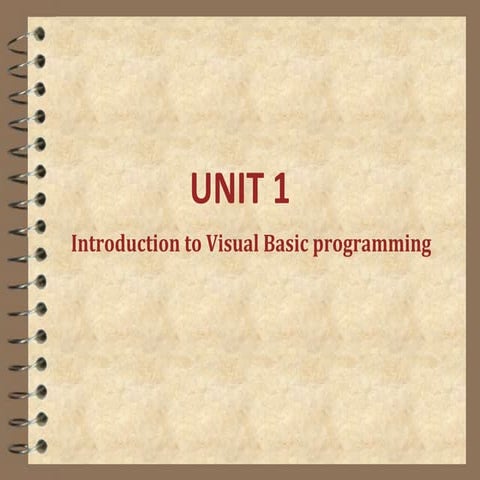 UNIT 1

Introduction to Visual Basic programming